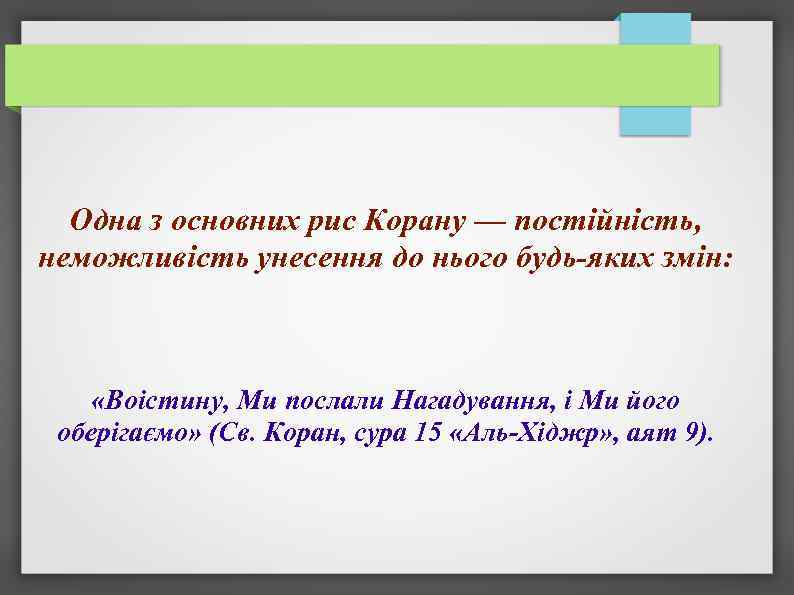 Одна з основних рис Корану — постійність, неможливість унесення до нього будь-яких змін:

«Воістину, Ми послали Нагадування, і Ми його оберігаємо» (Св. Коран, сура 15 «Аль-Хіджр», аят 9).